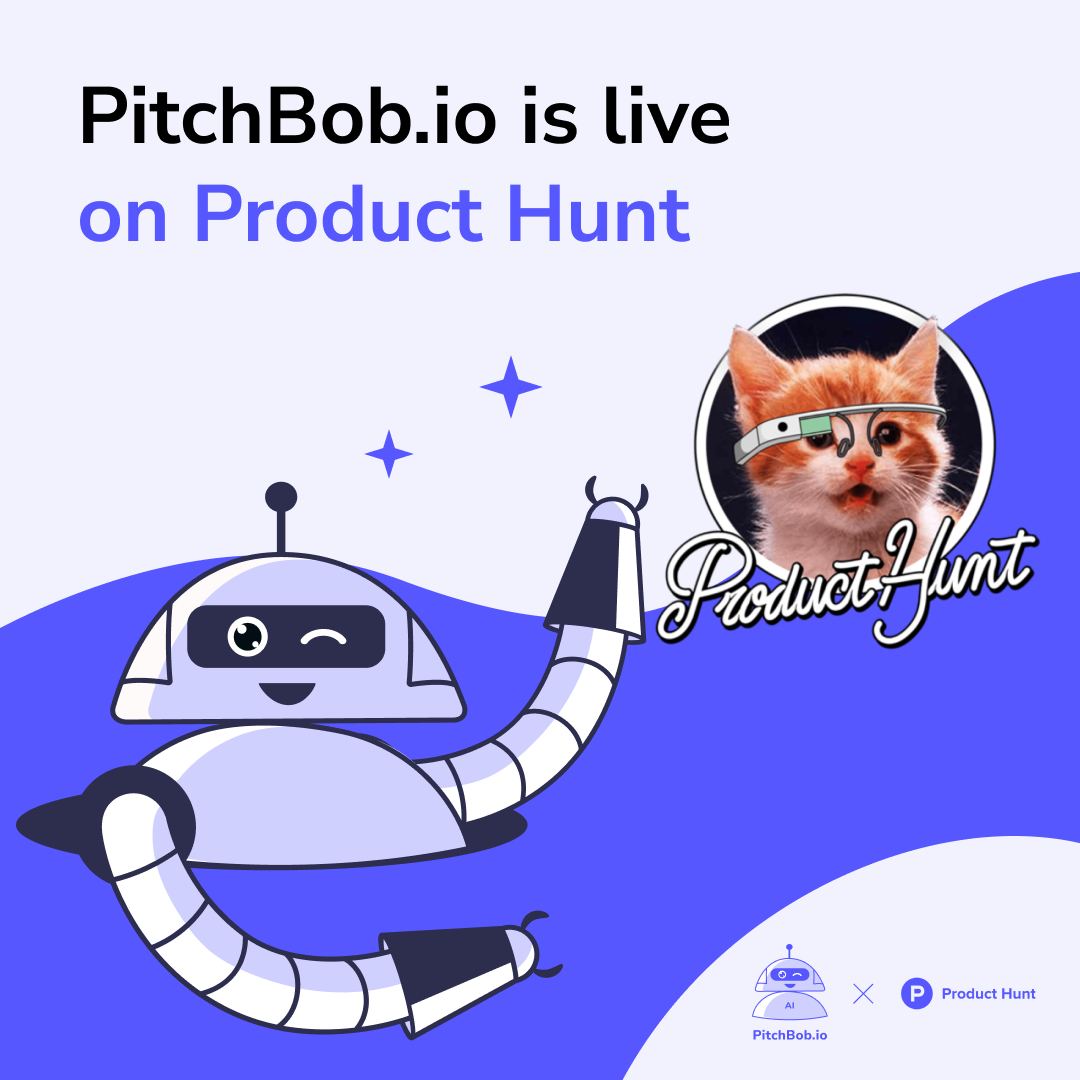 PitchBob.io is live
on Product Hunt

Product Hunt

AI
PitchBob.io

P Product Hunt